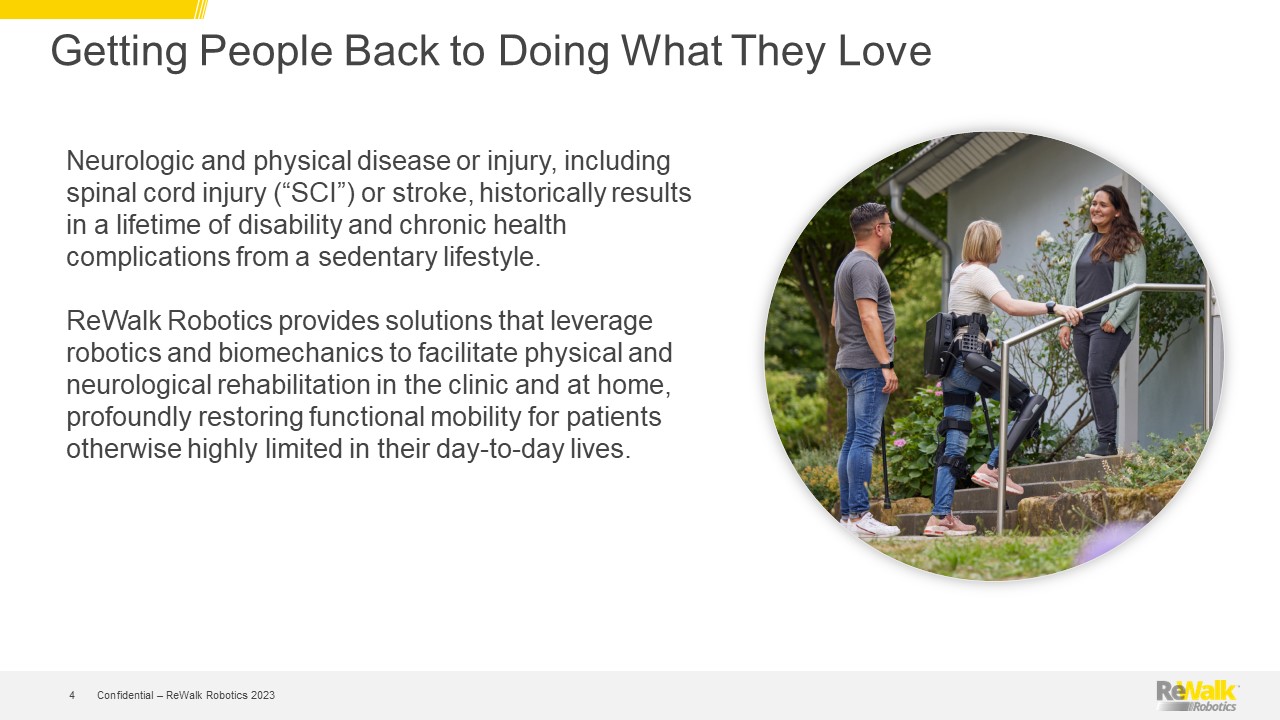 Getting People Back to Doing What They Love

Neurologic and physical disease or injury, including spinal cord injury (“SCI”) or stroke, historically results in a lifetime of disability and chronic health complications from a sedentary lifestyle.

ReWalk Robotics provides solutions that leverage robotics and biomechanics to facilitate physical and neurological rehabilitation in the clinic and at home, profoundly restoring functional mobility for patients otherwise highly limited in their day-to-day lives.

4 Confidential – ReWalk Robotics 2023

ReWalk Robotics